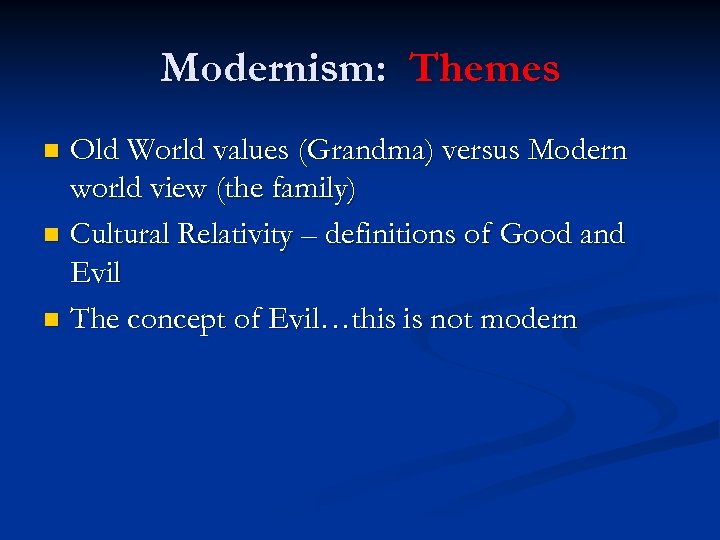 Modernism: Themes

- Old World values (Grandma) versus Modern world view (the family)
- Cultural Relativity – definitions of Good and Evil
- The concept of Evil…this is not modern